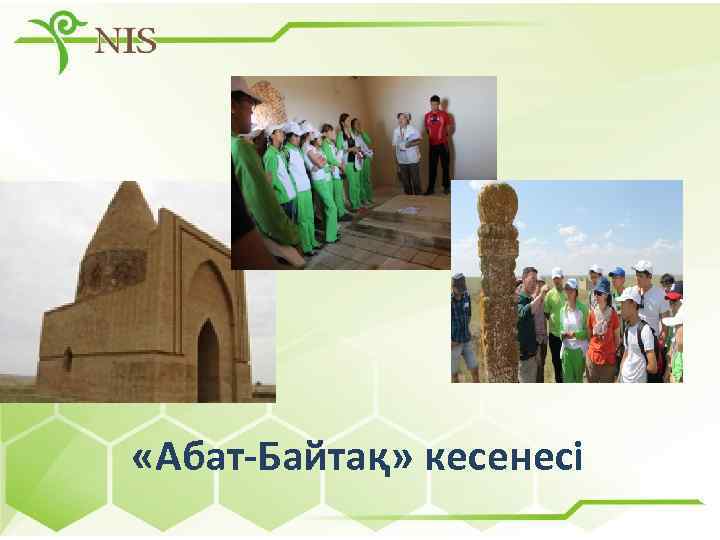 NIS

«Абат-Байтақ» кесенесі